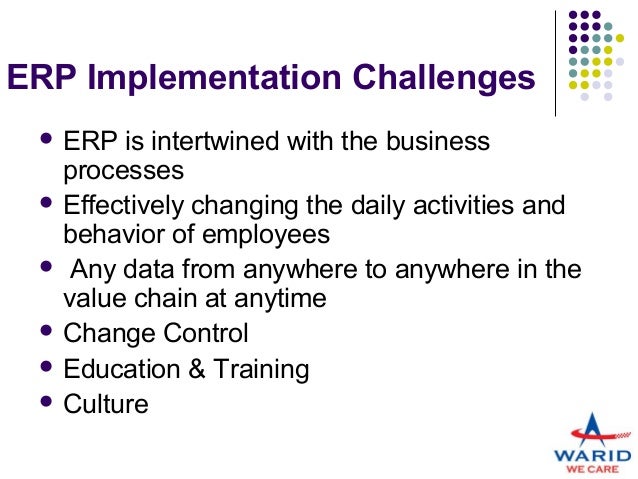 ERP Implementation Challenges

- ERP is intertwined with the business processes
- Effectively changing the daily activities and behavior of employees
- Any data from anywhere to anywhere in the value chain at anytime
- Change Control
- Education & Training
- Culture

WARID
WE CARE